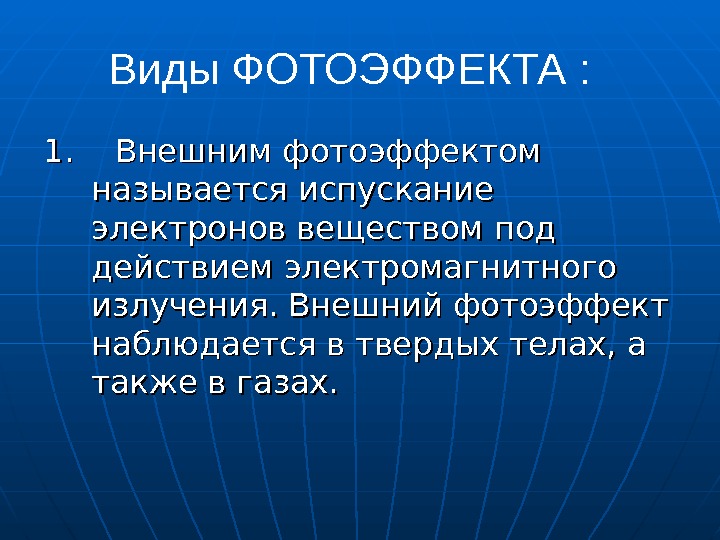 Виды ФОТОЭФФЕКТА :

1. Внешним фотоэффектом называется испускание электронов веществом под действием электромагнитного излучения. Внешний фотоэффект наблюдается в твердых телах, а также в газах.